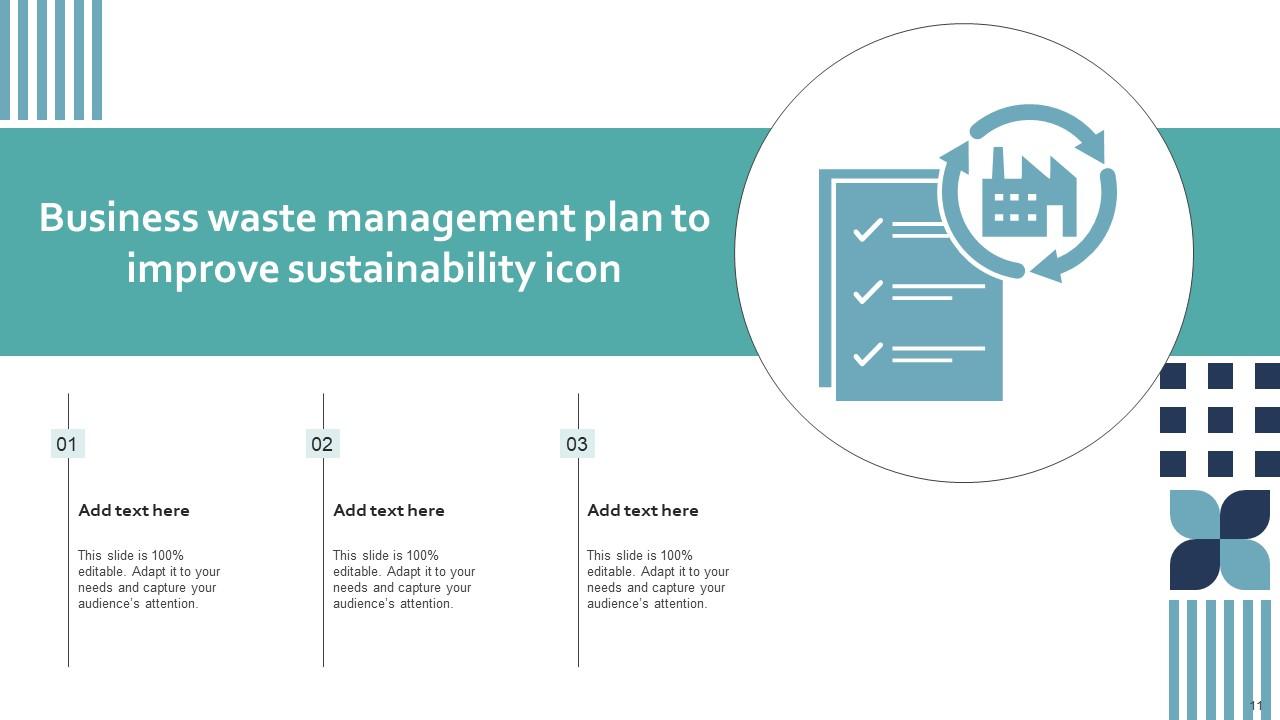 Business waste management plan to improve sustainability icon

01

Add text here

This slide is 100% editable. Adapt it to your needs and capture your audience's attention.

02

Add text here

This slide is 100% editable. Adapt it to your needs and capture your audience's attention.

03

Add text here

This slide is 100% editable. Adapt it to your needs and capture your audience's attention.

11